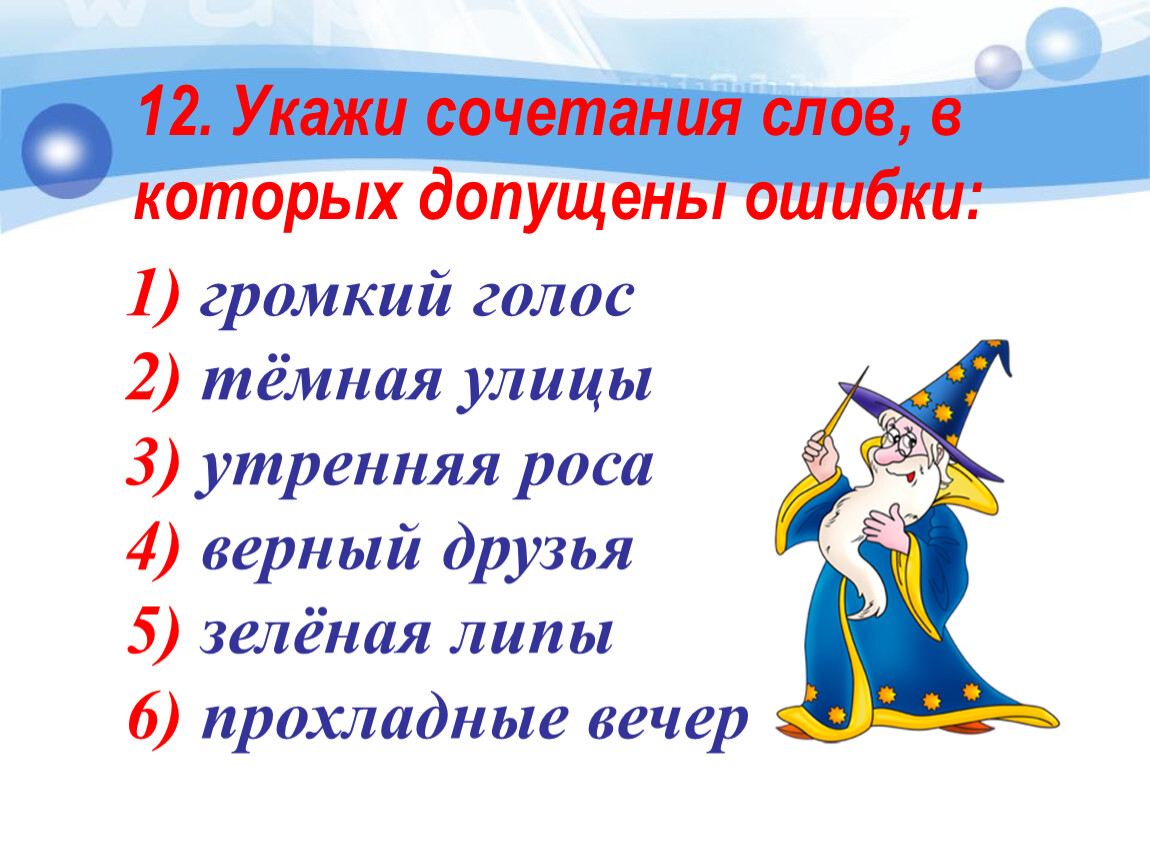 12. Укажи сочетания слов, в которых допущены ошибки:

1) громкий голос
2) тёмная улицы
3) утренняя роса
4) верный друзья
5) зелёная липы
6) прохладные вечер